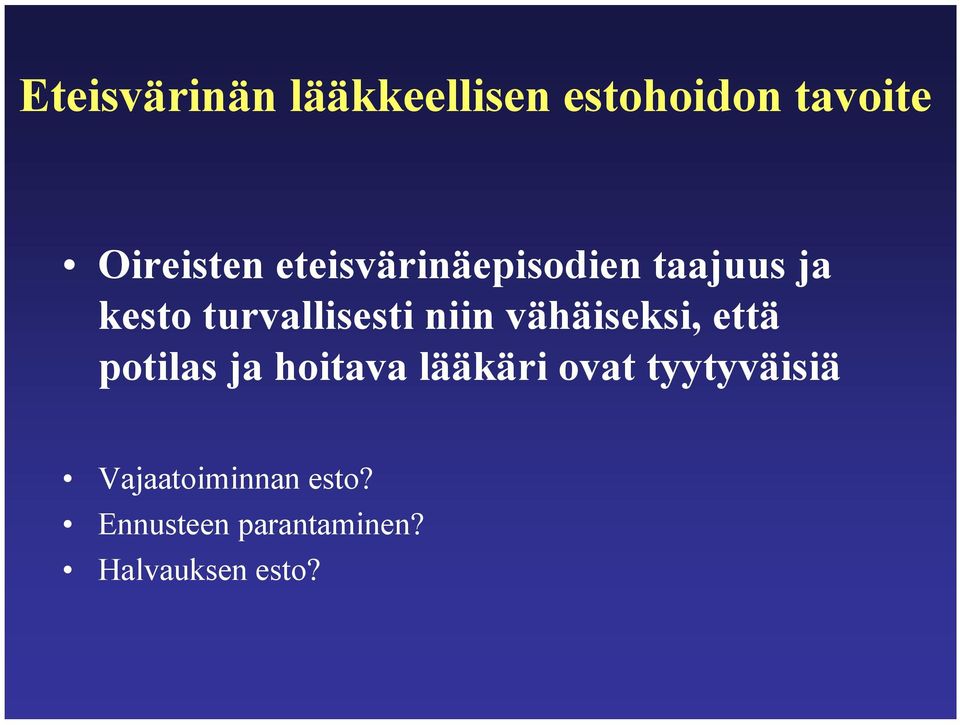 Eteisvärinän lääkkeellisen estohoidon tavoite

• Oireisten eteisvärinäepisodien taajuus ja kesto turvallisesti niin vähäiseksi, että potilas ja hoitava lääkäri ovat tyytyväisiä

• Vajaatoiminnan esto?
• Ennusteen parantaminen?
• Halvauksen esto?